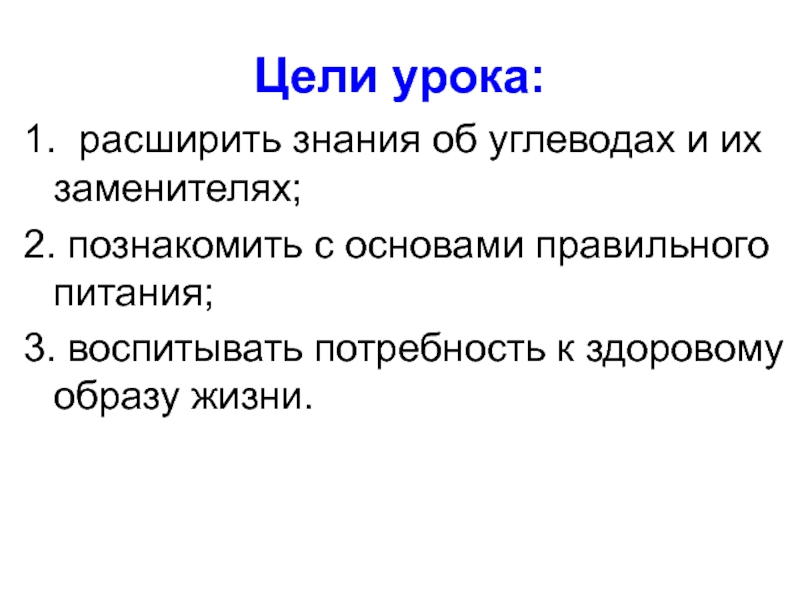 Цели урока:

1. расширить знания об углеводах и их заменителях;

2. познакомить с основами правильного питания;

3. воспитывать потребность к здоровому образу жизни.